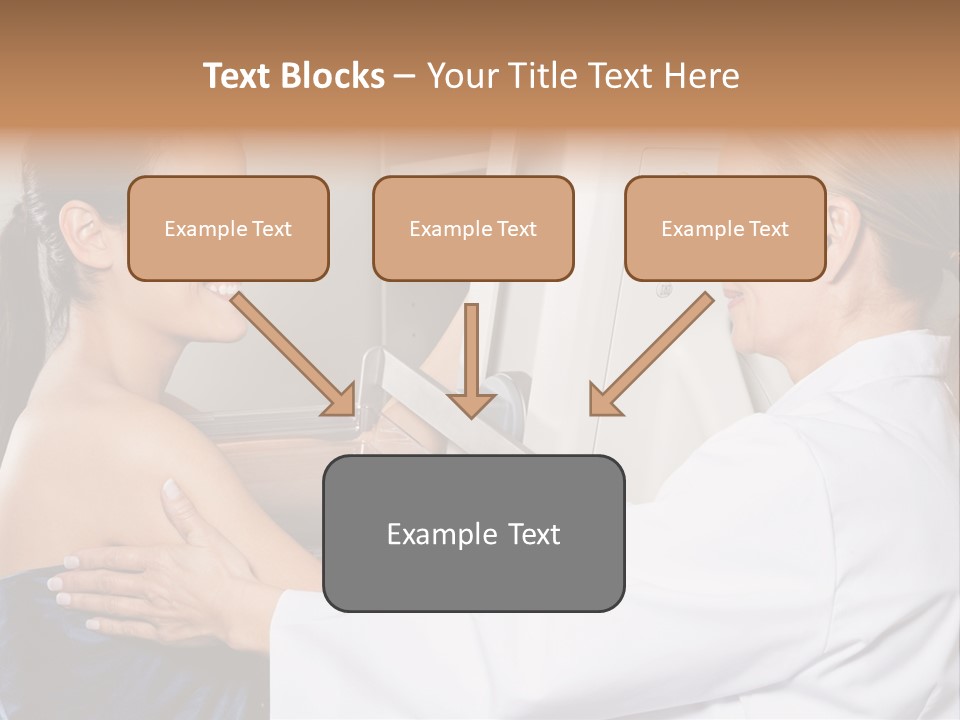 Text Blocks – Your Title Text Here

Example Text

Example Text

Example Text

Example Text